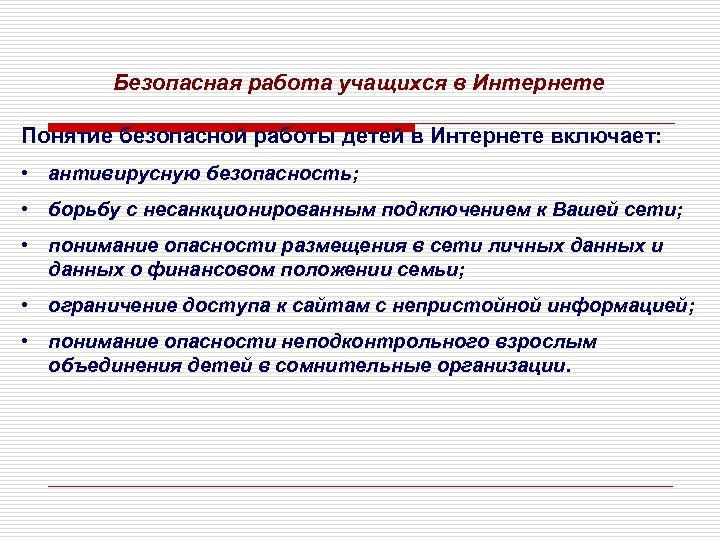 Безопасная работа учащихся в Интернете

Понятие безопасной работы детей в Интернете включает:

• антивирусную безопасность;
• борьбу с несанкционированным подключением к Вашей сети;
• понимание опасности размещения в сети личных данных и данных о финансовом положении семьи;
• ограничение доступа к сайтам с непристойной информацией;
• понимание опасности неподконтрольного взрослым объединения детей в сомнительные организации.